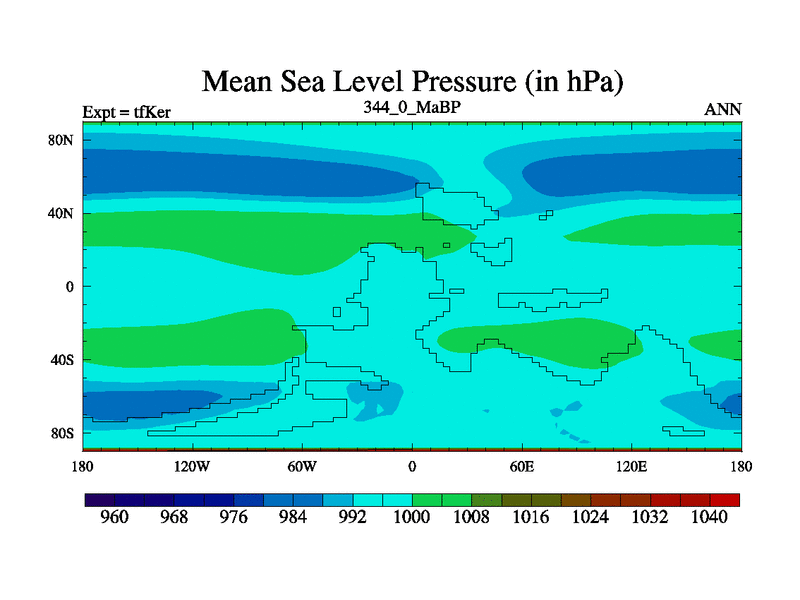 Mean Sea Level Pressure (in hPa)

Expt = tfKer
344_0_MaBP
ANN

80N
40N
0
40S
80S

180
120W
60W
0
60E
120E
180

960
968
976
984
992
1000
1008
1016
1024
1032
1040